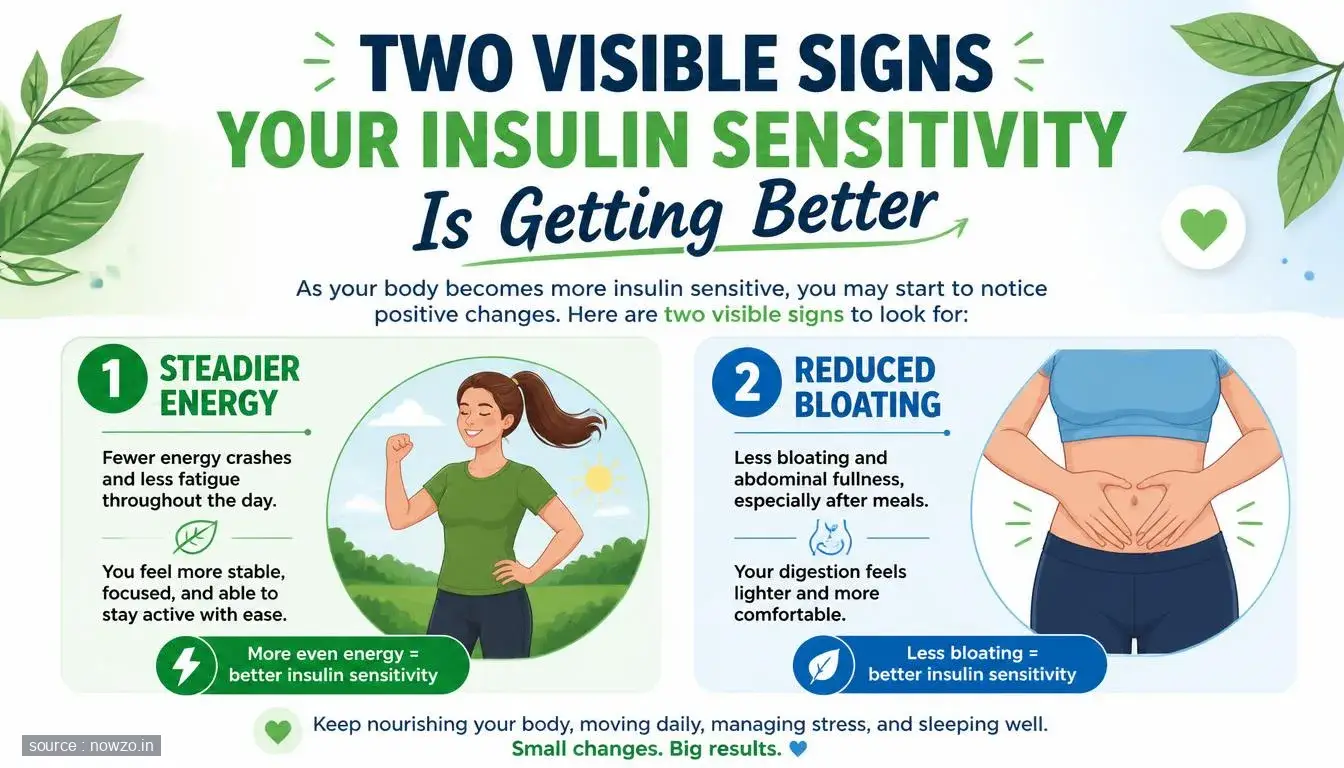 TWO VISIBLE SIGNS
YOUR INSULIN SENSITIVITY
Is Getting Better

As your body becomes more insulin sensitive, you may start to notice positive changes. Here are two visible signs to look for:

1 STEADIER ENERGY

Fewer energy crashes and less fatigue throughout the day.

You feel more stable, focused, and able to stay active with ease.

More even energy = better insulin sensitivity

2 REDUCED BLOATING

Less bloating and abdominal fullness, especially after meals.

Your digestion feels lighter and more comfortable.

Less bloating = better insulin sensitivity

Keep nourishing your body, moving daily, managing stress, and sleeping well.
Small changes. Big results.

source : nowzo.in